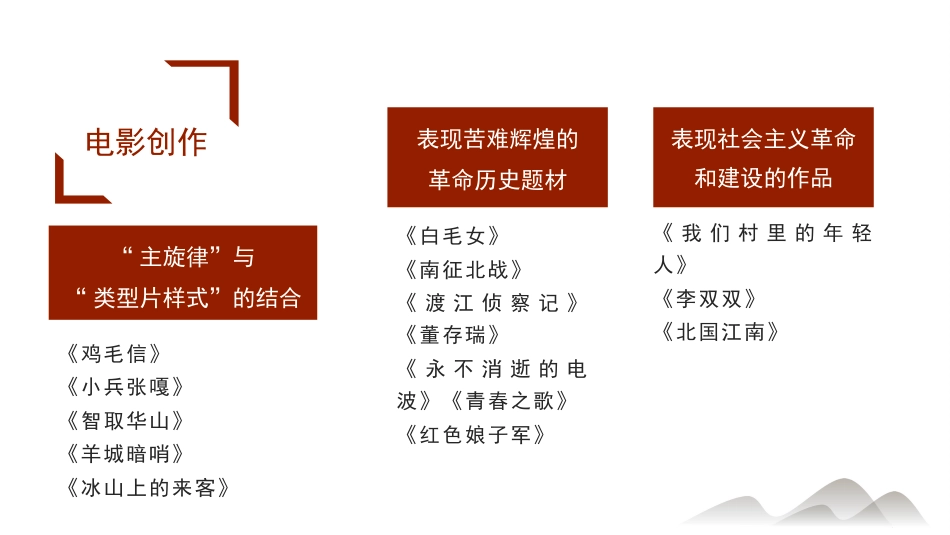 电影创作

“主旋律”与“类型片样式”的结合

《鸡毛信》
《小兵张嘎》
《智取华山》
《羊城暗哨》
《冰山上的来客》

表现苦难辉煌的革命历史题材

《白毛女》
《南征北战》
《渡江侦察记》
《董存瑞》
《永不消逝的电波》《青春之歌》
《红色娘子军》

表现社会主义革命和建设的作品

《我们村里的年轻人》
《李双双》
《北国江南》